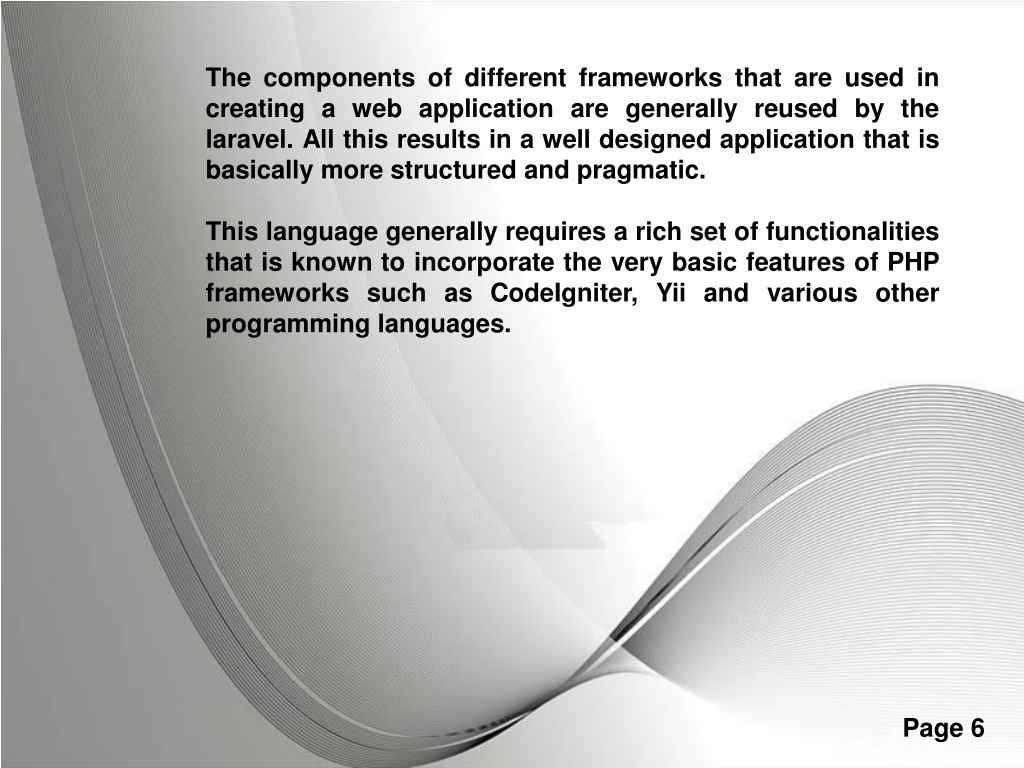 The components of different frameworks that are used in creating a web application are generally reused by the laravel. All this results in a well designed application that is basically more structured and pragmatic.

This language generally requires a rich set of functionalities that is known to incorporate the very basic features of PHP frameworks such as CodeIgniter, Yii and various other programming languages.

Page 6